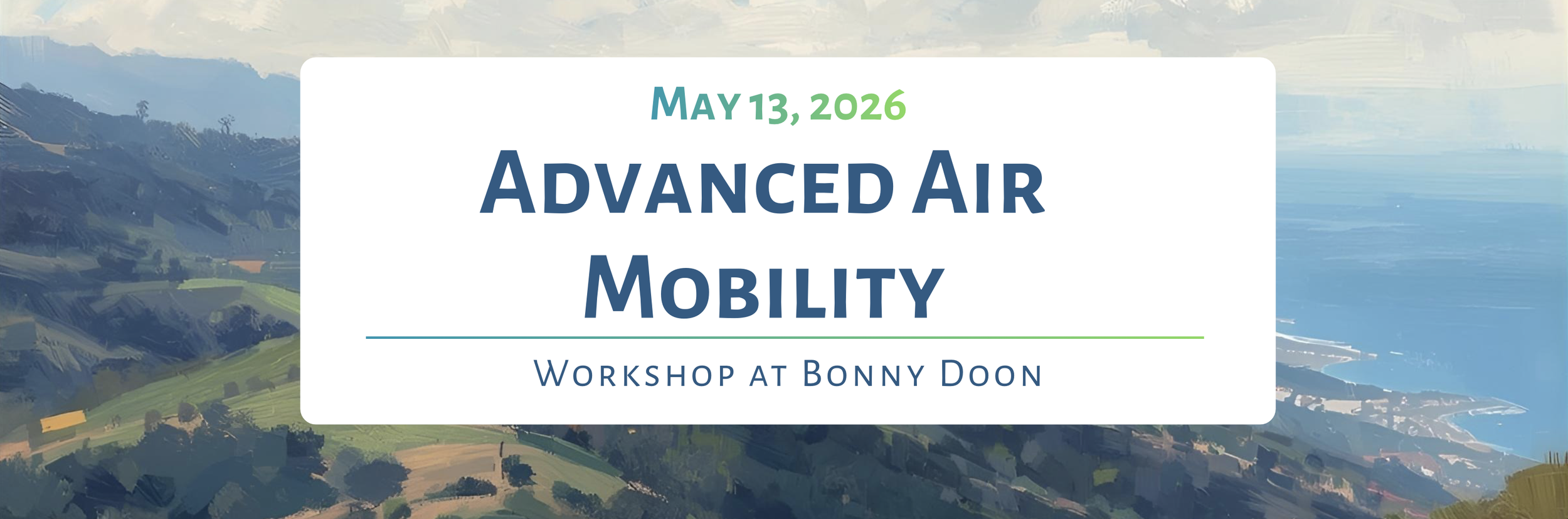 May 13, 2026

Advanced Air Mobility

Workshop at Bonny Doon